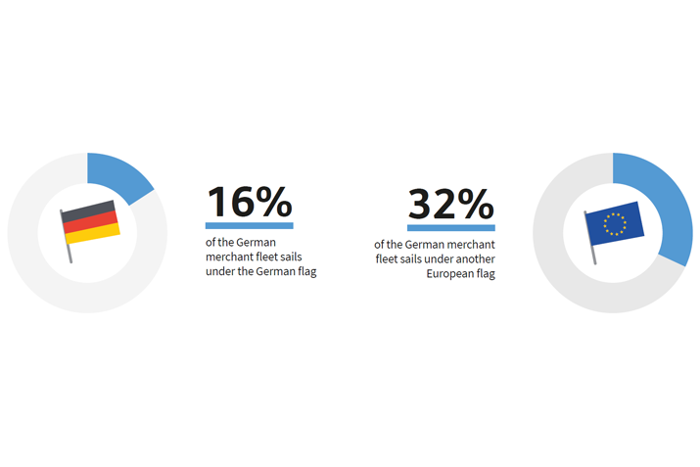 16%

of the German merchant fleet sails under the German flag

32%

of the German merchant fleet sails under another European flag